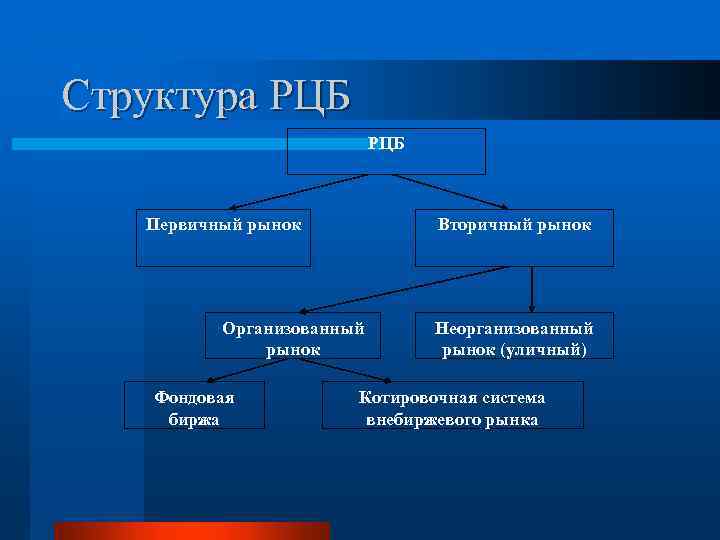 Структура РЦБ

РЦБ

Первичный рынок

Вторичный рынок

Организованный рынок

Неорганизованный рынок (уличный)

Фондовая биржа

Котировочная система внебиржевого рынка